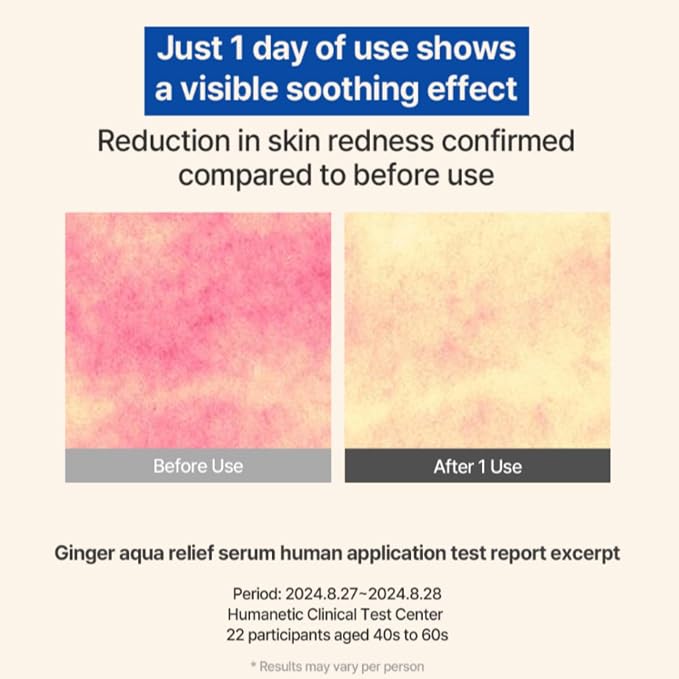 Just 1 day of use shows a visible soothing effect

Reduction in skin redness confirmed compared to before use

Before Use

After 1 Use

Ginger aqua relief serum human application test report excerpt

Period: 2024.8.27~2024.8.28
Humanetic Clinical Test Center
22 participants aged 40s to 60s

* Results may vary per person